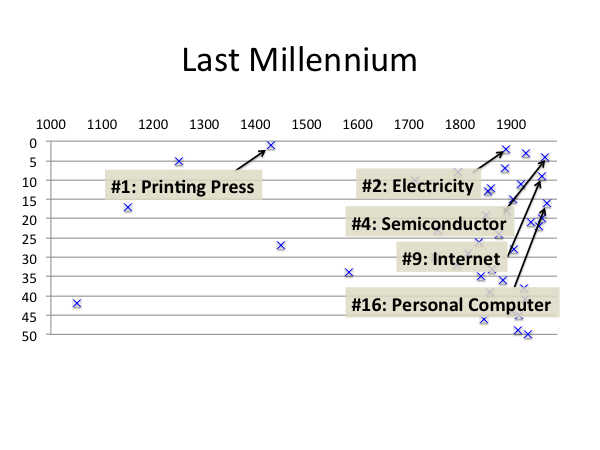 Last Millennium

1000 1100 1200 1300 1400 1500 1600 1700 1800 1900

0
5
10
15
20
25
30
35
40
45
50

#1: Printing Press

#2: Electricity

#4: Semiconductor

#9: Internet

#16: Personal Computer